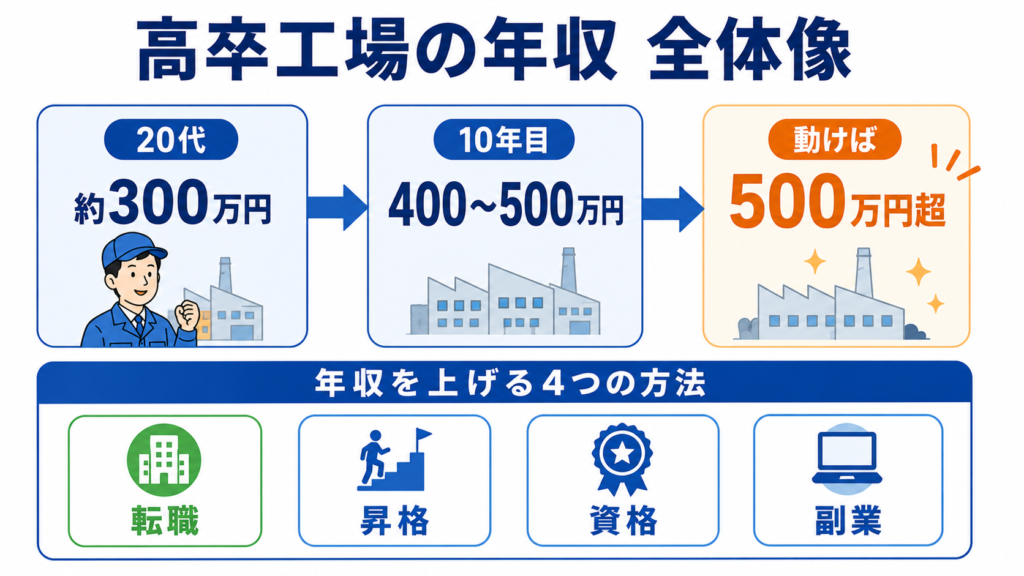 高卒工場の年収 全体像

20代
約300万円

10年目
400~500万円

動けば
500万円超

年収を上げる4つの方法

転職

昇格

資格

副業